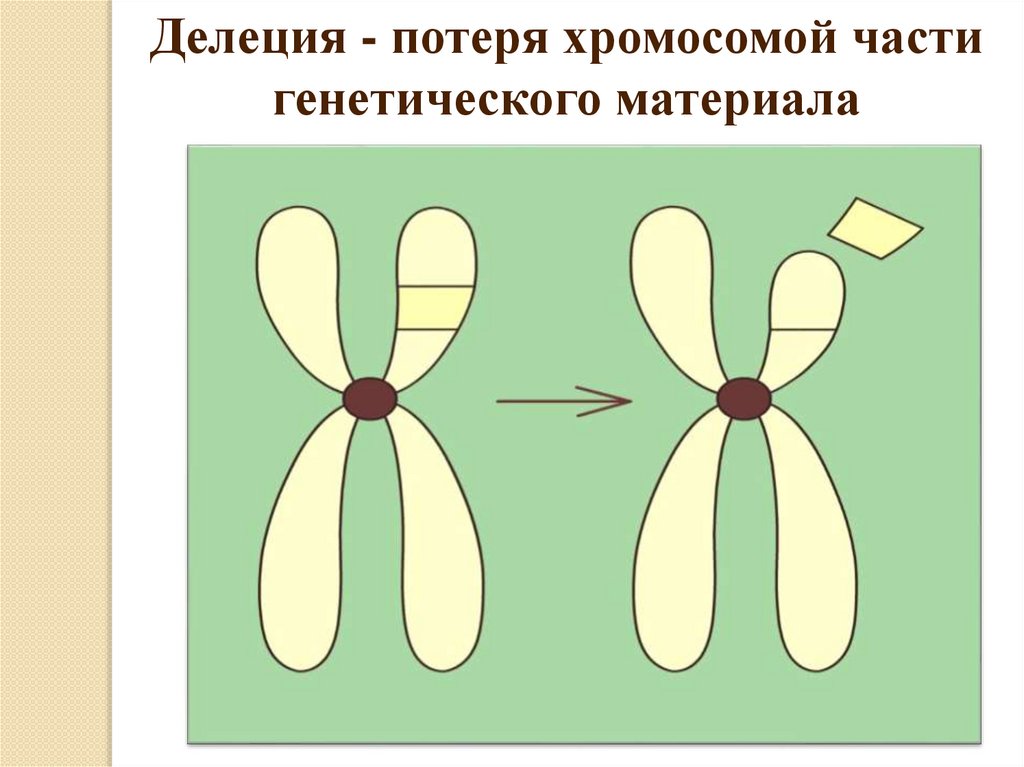 Делеция - потеря хромосомой части генетического материала